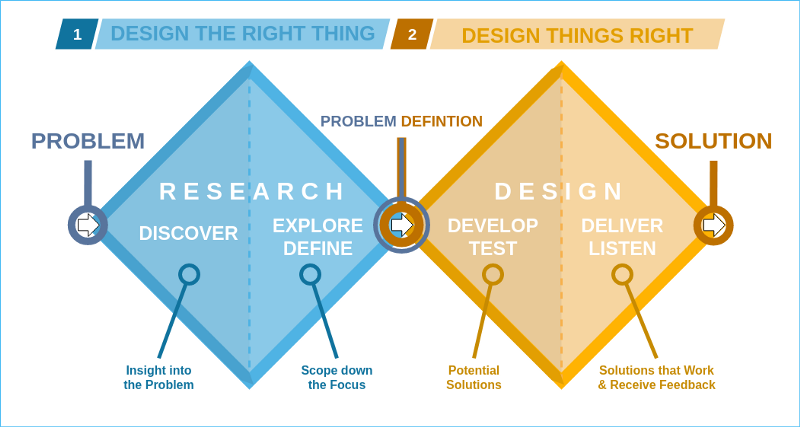 1 DESIGN THE RIGHT THING

2 DESIGN THINGS RIGHT

PROBLEM

PROBLEM DEFINTION

SOLUTION

RESEARCH

DISCOVER

EXPLORE DEFINE

DESIGN

DEVELOP TEST

DELIVER LISTEN

Insight into the Problem

Scope down the Focus

Potential Solutions

Solutions that Work & Receive Feedback